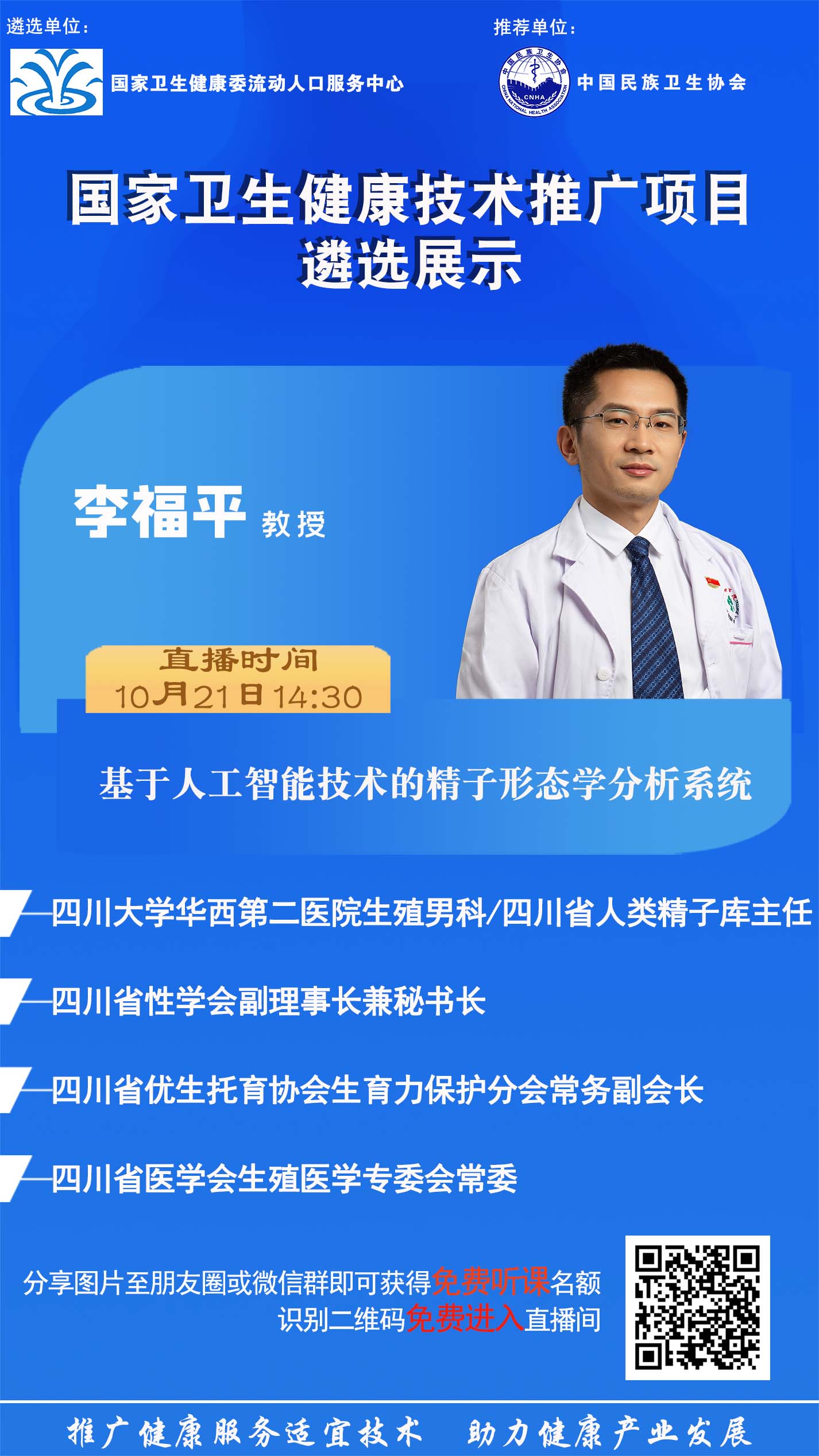 遴选单位：

国家卫生健康委流动人口服务中心

推荐单位：

中国民族卫生协会

CNHA

CHINA NATIONAL HEALTH ASSOCIATION

国家卫生健康技术推广项目
遴选展示

李福平 教授

直播时间
10月21日14:30

基于人工智能技术的精子形态学分析系统

四川大学华西第二医院生殖男科/四川省人类精子库主任

四川省性学会副理事长兼秘书长

四川省优生托育协会生育力保护分会常务副会长

四川省医学会生殖医学专委会常委

分享图片至朋友圈或微信群即可获得免费听课名额
识别二维码免费进入直播间

推广健康服务适宜技术 助力健康产业发展